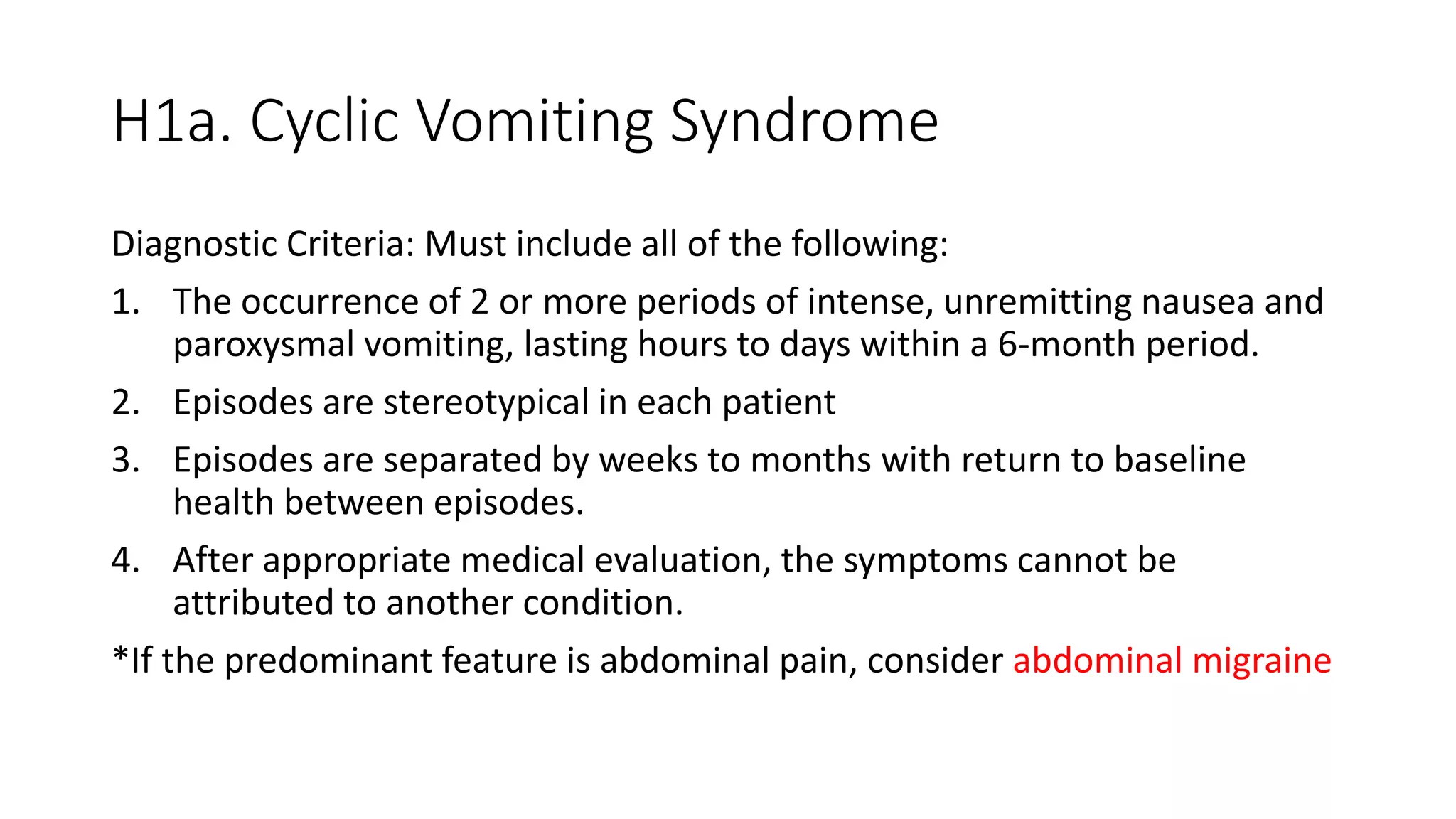 H1a. Cyclic Vomiting Syndrome

Diagnostic Criteria: Must include all of the following:

1. The occurrence of 2 or more periods of intense, unremitting nausea and paroxysmal vomiting, lasting hours to days within a 6-month period.
2. Episodes are stereotypical in each patient
3. Episodes are separated by weeks to months with return to baseline health between episodes.
4. After appropriate medical evaluation, the symptoms cannot be attributed to another condition.

*If the predominant feature is abdominal pain, consider abdominal migraine